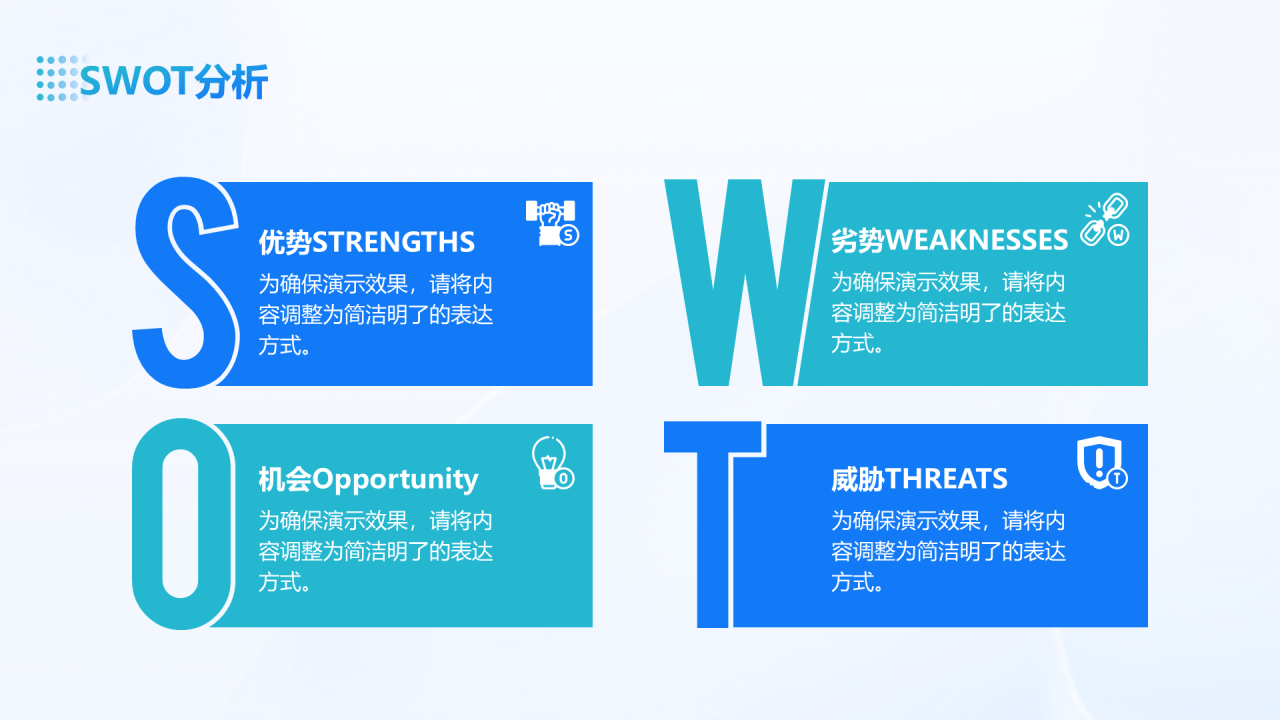 SWOT分析

S
优势STRENGTHS
为确保演示效果，请将内容调整为简洁明了的表达方式。

W
劣势WEAKNESSES
为确保演示效果，请将内容调整为简洁明了的表达方式。

O
机会Opportunity
为确保演示效果，请将内容调整为简洁明了的表达方式。

T
威胁THREATS
为确保演示效果，请将内容调整为简洁明了的表达方式。